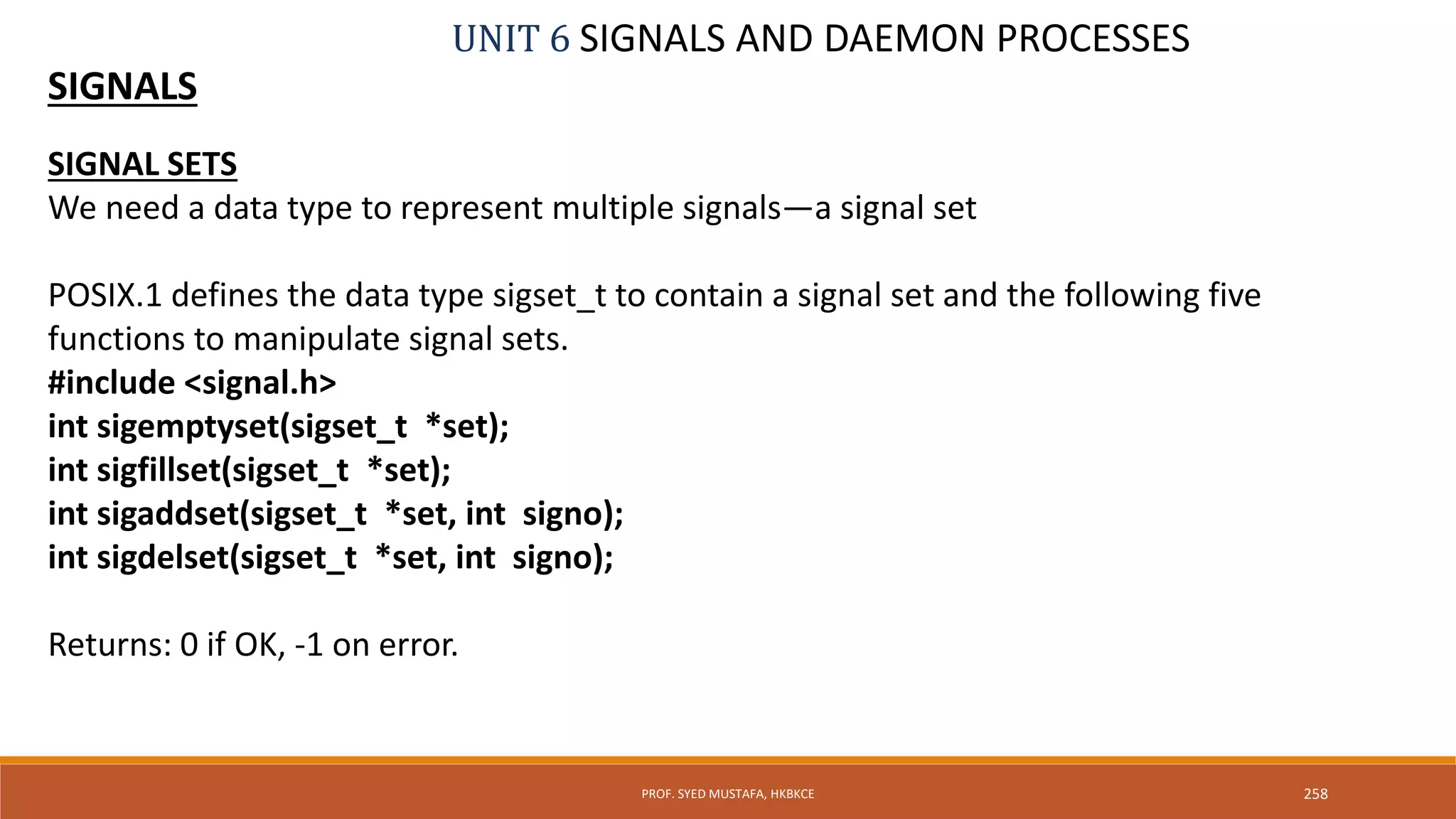 UNIT 6 SIGNALS AND DAEMON PROCESSES

SIGNALS

SIGNAL SETS
We need a data type to represent multiple signals—a signal set

POSIX.1 defines the data type sigset_t to contain a signal set and the following five functions to manipulate signal sets.
#include <signal.h>
int sigemptyset(sigset_t *set);
int sigfillset(sigset_t *set);
int sigaddset(sigset_t *set, int signo);
int sigdelset(sigset_t *set, int signo);

Returns: 0 if OK, -1 on error.

PROF. SYED MUSTAFA, HKBKCE

258